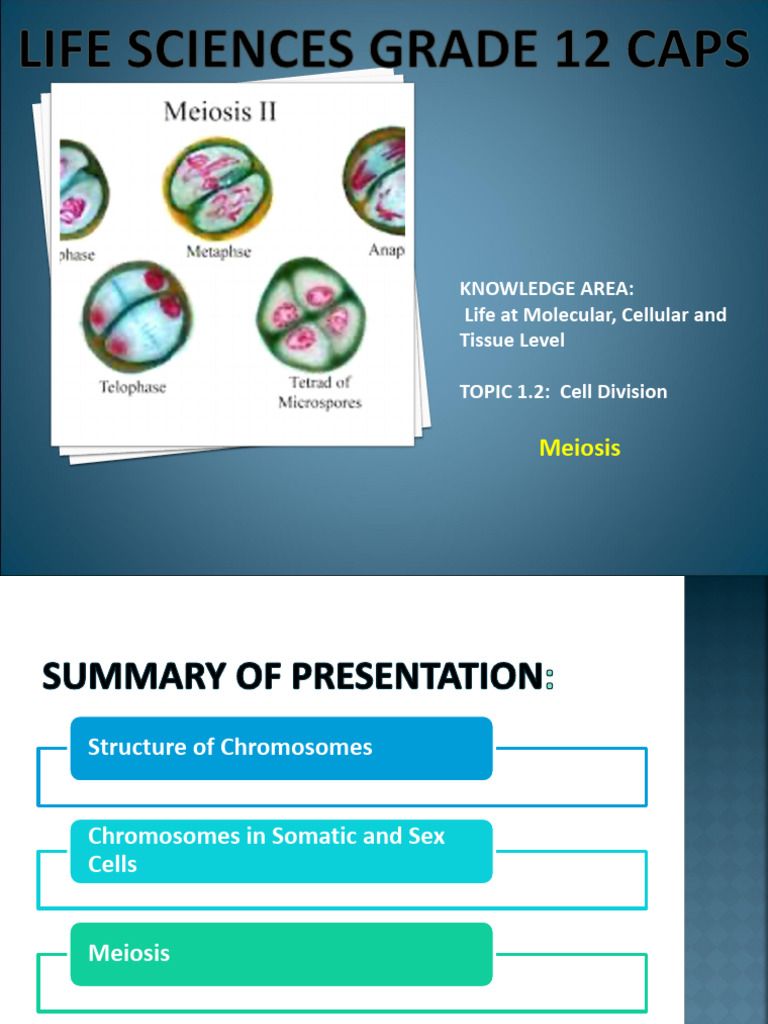 LIFE SCIENCES GRADE 12 CAPS

Meiosis II

phase

Metaphse

Anap

Telophase

Tetrad of Microspores

KNOWLEDGE AREA:
Life at Molecular, Cellular and Tissue Level

TOPIC 1.2: Cell Division

Meiosis

SUMMARY OF PRESENTATION:

Structure of Chromosomes

Chromosomes in Somatic and Sex Cells

Meiosis